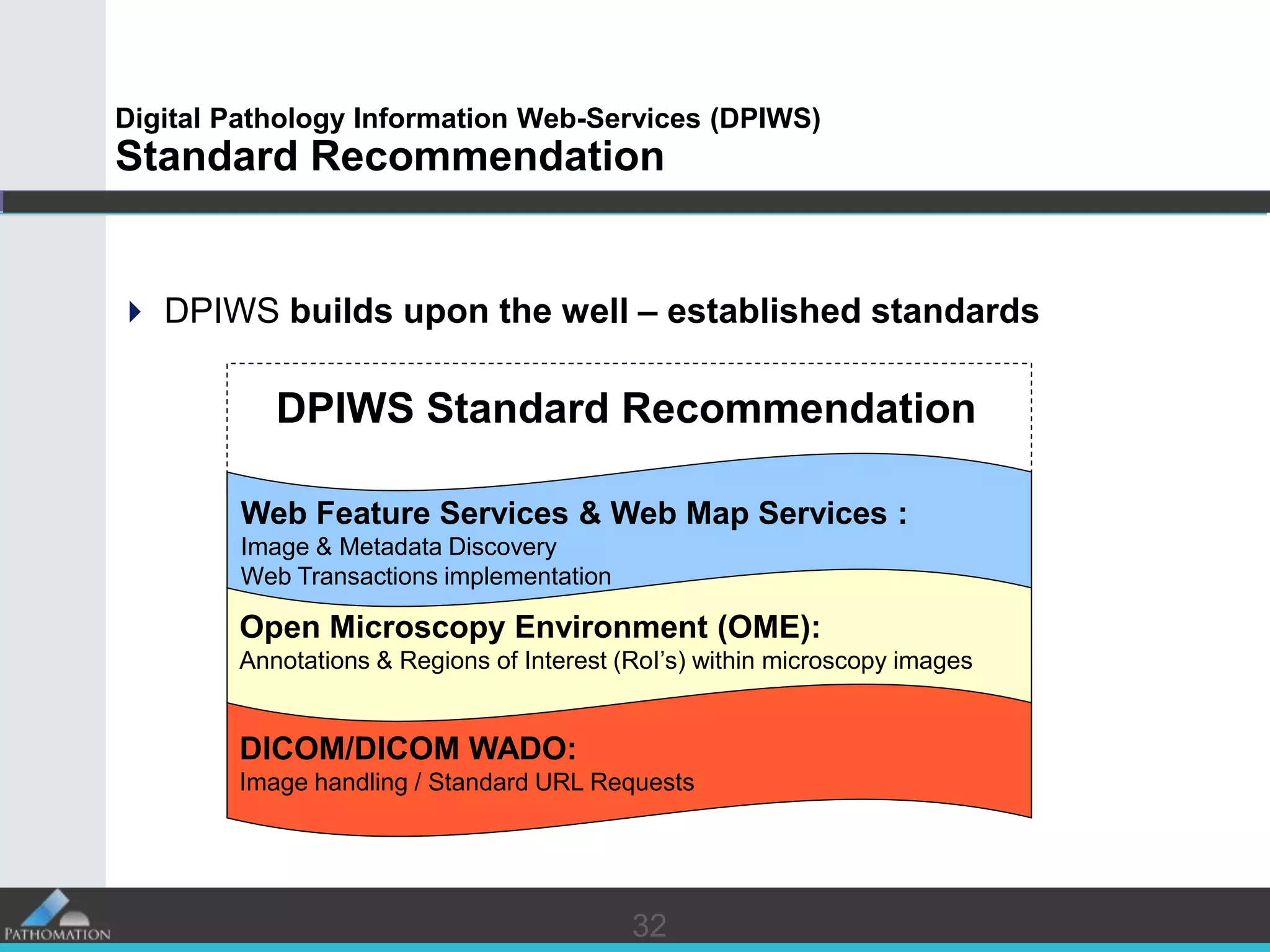 Digital Pathology Information Web-Services (DPIWS)
Standard Recommendation

DPIWS builds upon the well – established standards

DPIWS Standard Recommendation

Web Feature Services & Web Map Services :
Image & Metadata Discovery
Web Transactions implementation

Open Microscopy Environment (OME):
Annotations & Regions of Interest (RoI's) within microscopy images

DICOM/DICOM WADO:
Image handling / Standard URL Requests

PATHOMATION

32